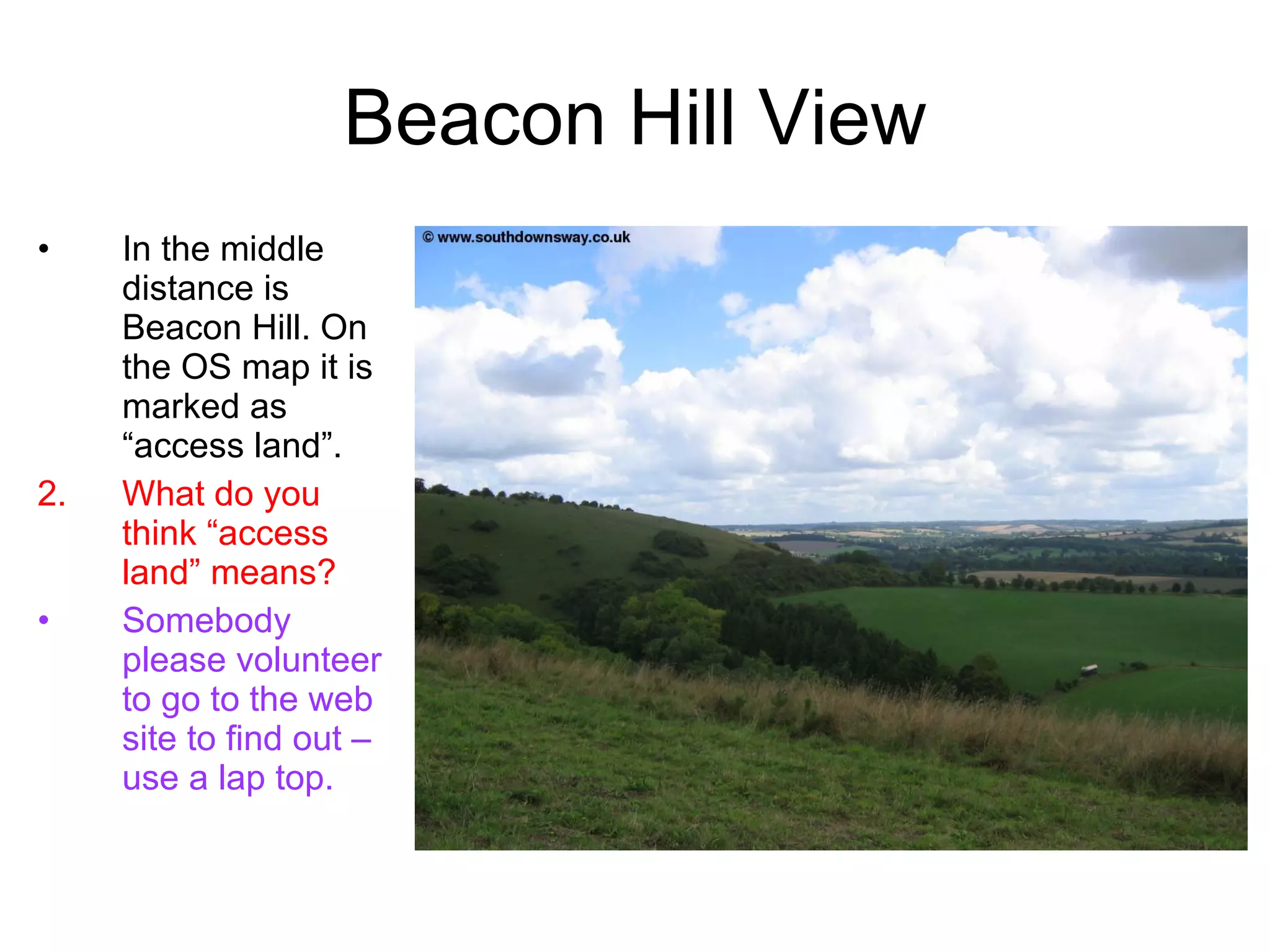 Beacon Hill View

• In the middle distance is Beacon Hill. On the OS map it is marked as “access land”.

2. What do you think “access land” means?

• Somebody please volunteer to go to the web site to find out – use a lap top.

© www.southdownsway.co.uk